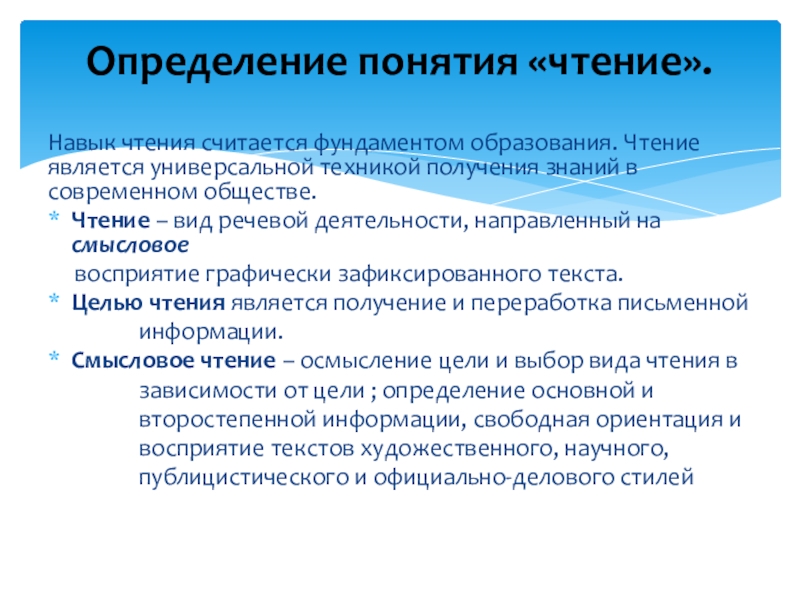 Определение понятия «чтение».

Навык чтения считается фундаментом образования. Чтение является универсальной техникой получения знаний в современном обществе.

* Чтение – вид речевой деятельности, направленный на смысловое восприятие графически зафиксированного текста.
* Целью чтения является получение и переработка письменной информации.
* Смысловое чтение – осмысление цели и выбор вида чтения в зависимости от цели ; определение основной и второстепенной информации, свободная ориентация и восприятие текстов художественного, научного, публицистического и официально-делового стилей